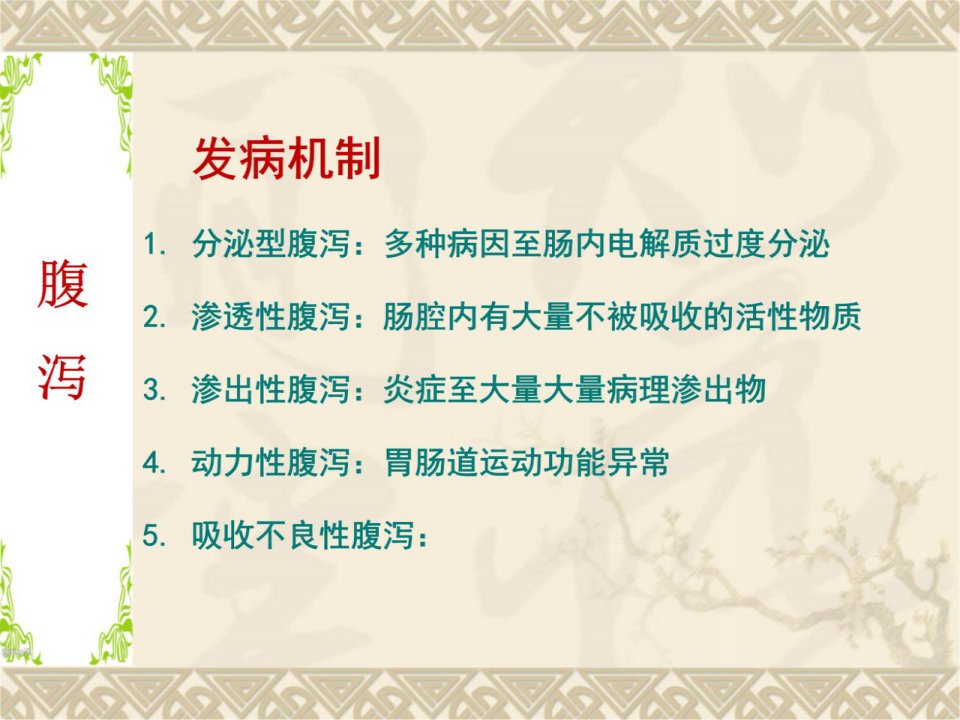 腹泻

发病机制

1. 分泌型腹泻：多种病因至肠内电解质过度分泌

2. 渗透性腹泻：肠腔内有大量不被吸收的活性物质

3. 渗出性腹泻：炎症至大量大量病理渗出物

4. 动力性腹泻：胃肠道运动功能异常

5. 吸收不良性腹泻：